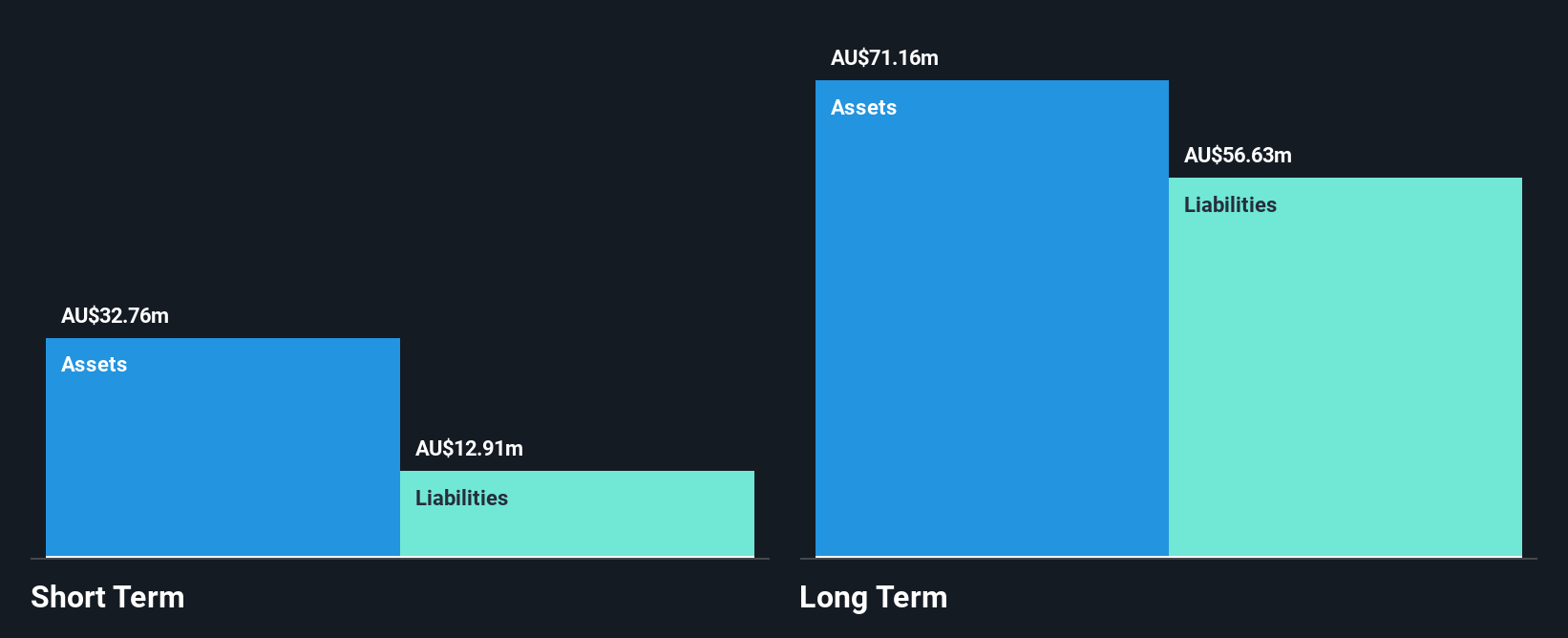 AU$32.76m
Assets
AU$12.91m
Liabilities
Short Term

AU$71.16m
Assets
AU$56.63m
Liabilities
Long Term